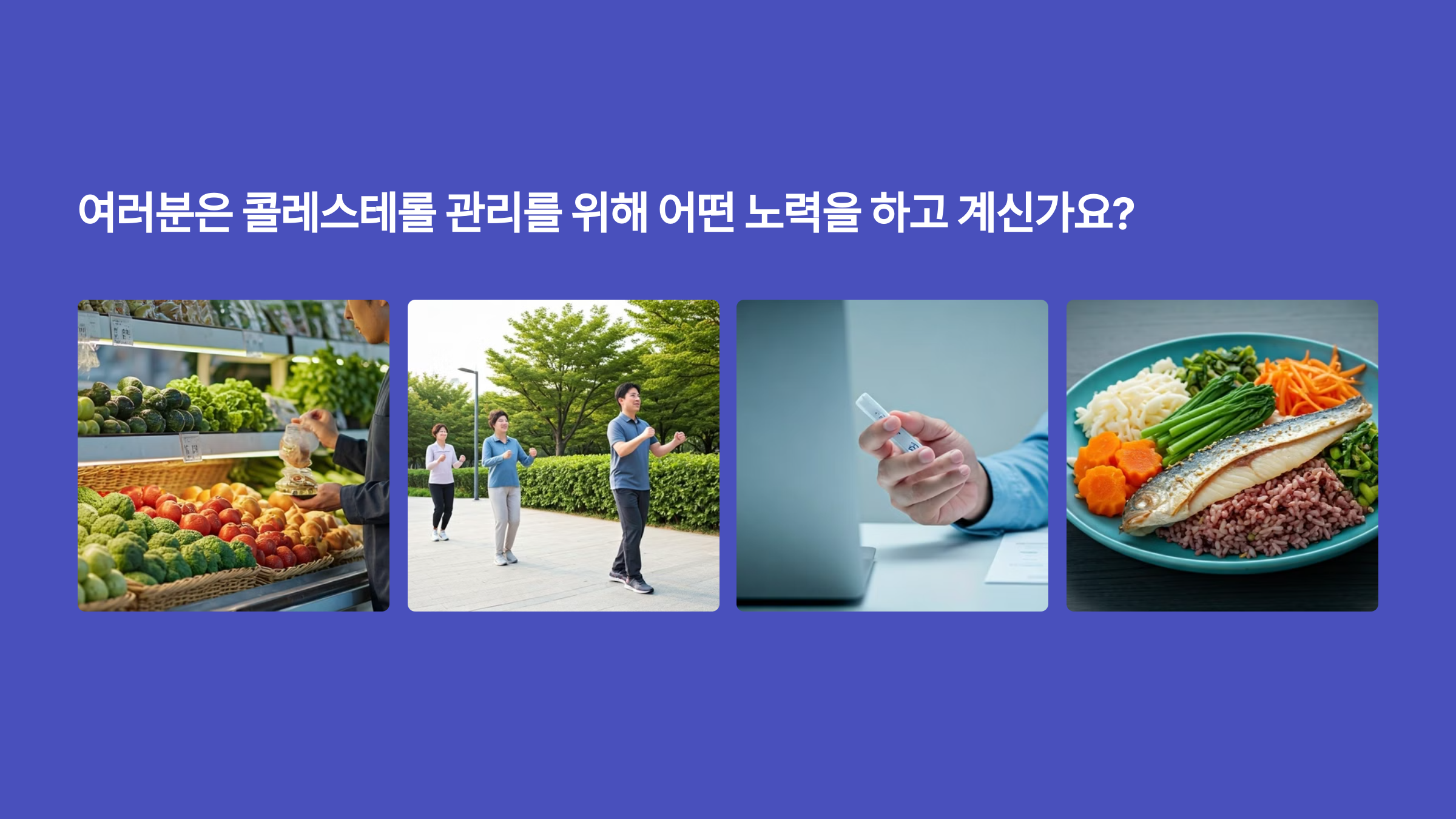 여러분은 콜레스테롤 관리를 위해 어떤 노력을 하고 계신가요?